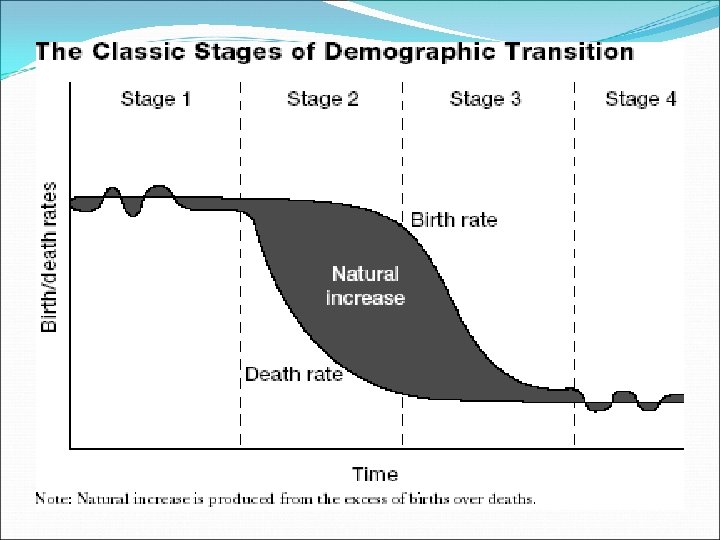 The Classic Stages of Demographic Transition

Stage 1

Stage 2

Stage 3

Stage 4

Birth/death rates

Birth rate

Natural increase

Death rate

Time

Note: Natural increase is produced from the excess of births over deaths.